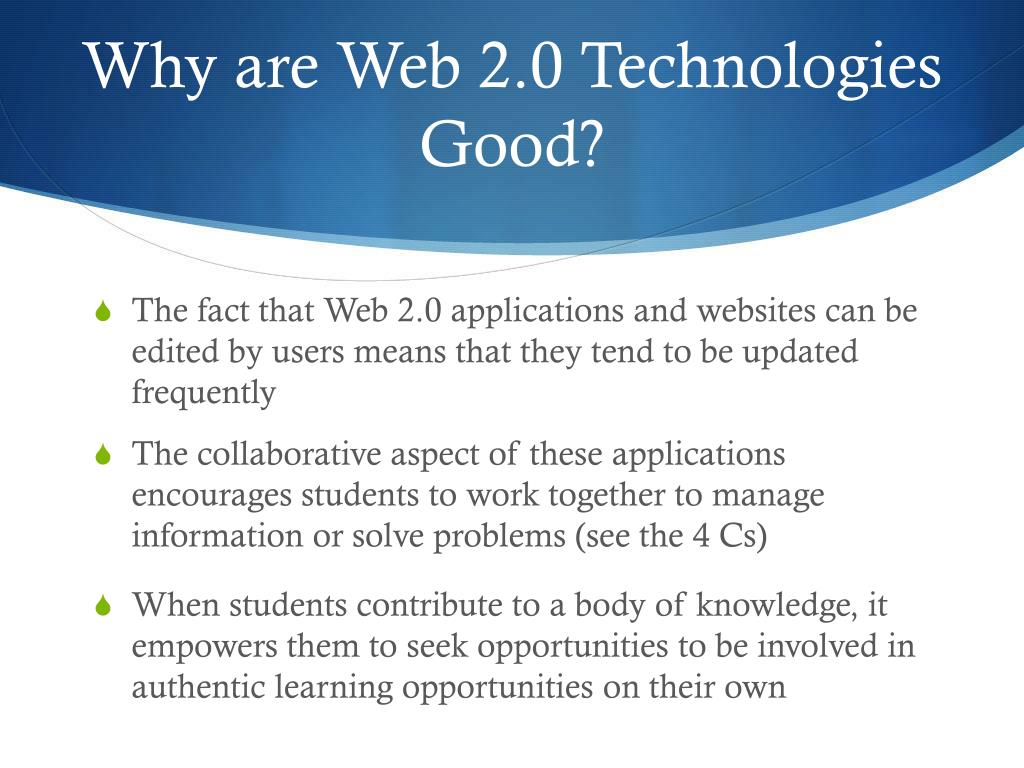 Why are Web 2.0 Technologies Good?

The fact that Web 2.0 applications and websites can be edited by users means that they tend to be updated frequently

The collaborative aspect of these applications encourages students to work together to manage information or solve problems (see the 4 Cs)

When students contribute to a body of knowledge, it empowers them to seek opportunities to be involved in authentic learning opportunities on their own